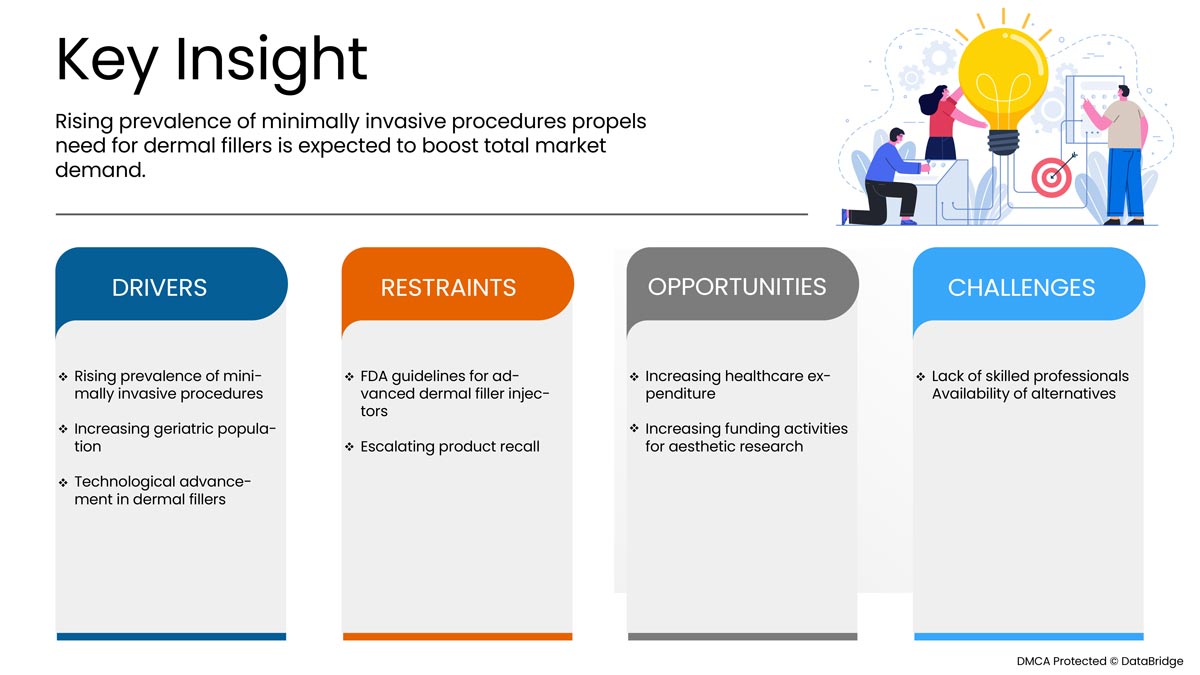 Key Insight

Rising prevalence of minimally invasive procedures propels need for dermal fillers is expected to boost total market demand.

DRIVERS

❖ Rising prevalence of minimally invasive procedures

❖ Increasing geriatric population

❖ Technological advancement in dermal fillers

RESTRAINTS

❖ FDA guidelines for advanced dermal filler injectors

❖ Escalating product recall

OPPORTUNITIES

❖ Increasing healthcare expenditure

❖ Increasing funding activities for aesthetic research

CHALLENGES

❖ Lack of skilled professionals Availability of alternatives

DMCA Protected © DataBridge